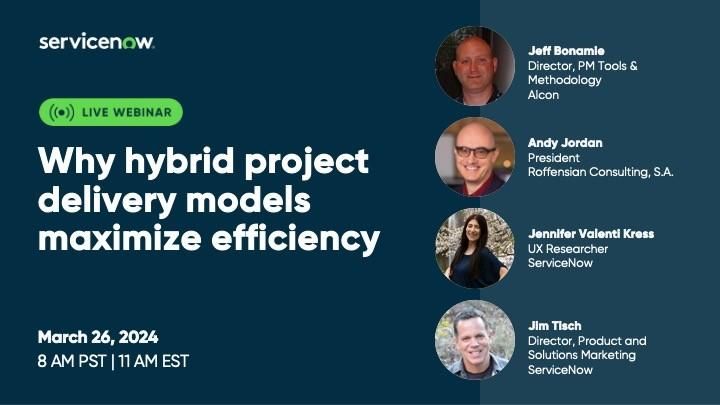 servicenow.

LIVE WEBINAR

Why hybrid project delivery models maximize efficiency

March 26, 2024
8 AM PST | 11 AM EST

Jeff Bonamie
Director, PM Tools & Methodology
Alcon

Andy Jordan
President
Roffensian Consulting, S.A.

Jennifer Valenti Kress
UX Researcher
ServiceNow

Jim Tisch
Director, Product and Solutions Marketing
ServiceNow